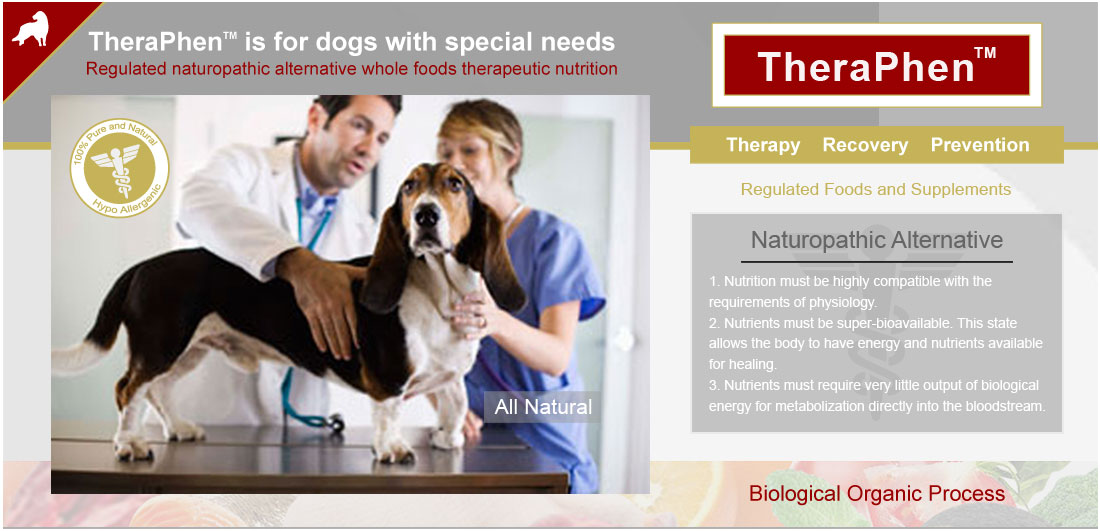 TheraPhen™ is for dogs with special needs
Regulated naturopathic alternative whole foods therapeutic nutrition

100% Pure and Natural
Hypo Allergenic

All Natural

TheraPhen™

Therapy Recovery Prevention

Regulated Foods and Supplements

Naturopathic Alternative

1. Nutrition must be highly compatible with the requirements of physiology.
2. Nutrients must be super-bioavailable. This state allows the body to have energy and nutrients available for healing.
3. Nutrients must require very little output of biological energy for metabolization directly into the bloodstream.

Biological Organic Process